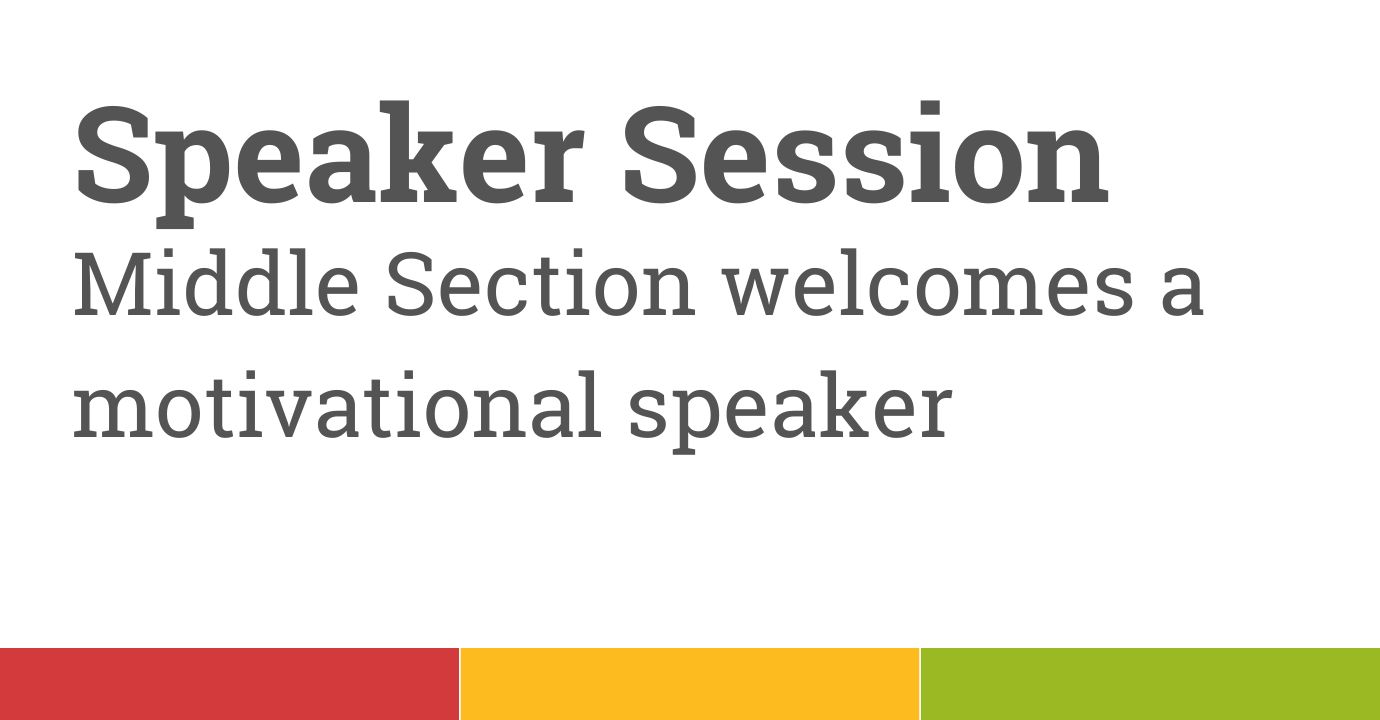 Speaker Session
Middle Section welcomes a motivational speaker